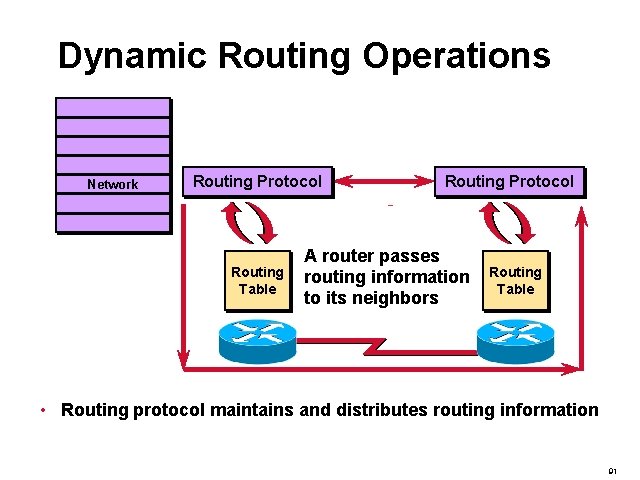 Dynamic Routing Operations

Network

Routing Protocol

Routing Protocol

Routing Table

A router passes routing information to its neighbors

Routing Table

• Routing protocol maintains and distributes routing information

91